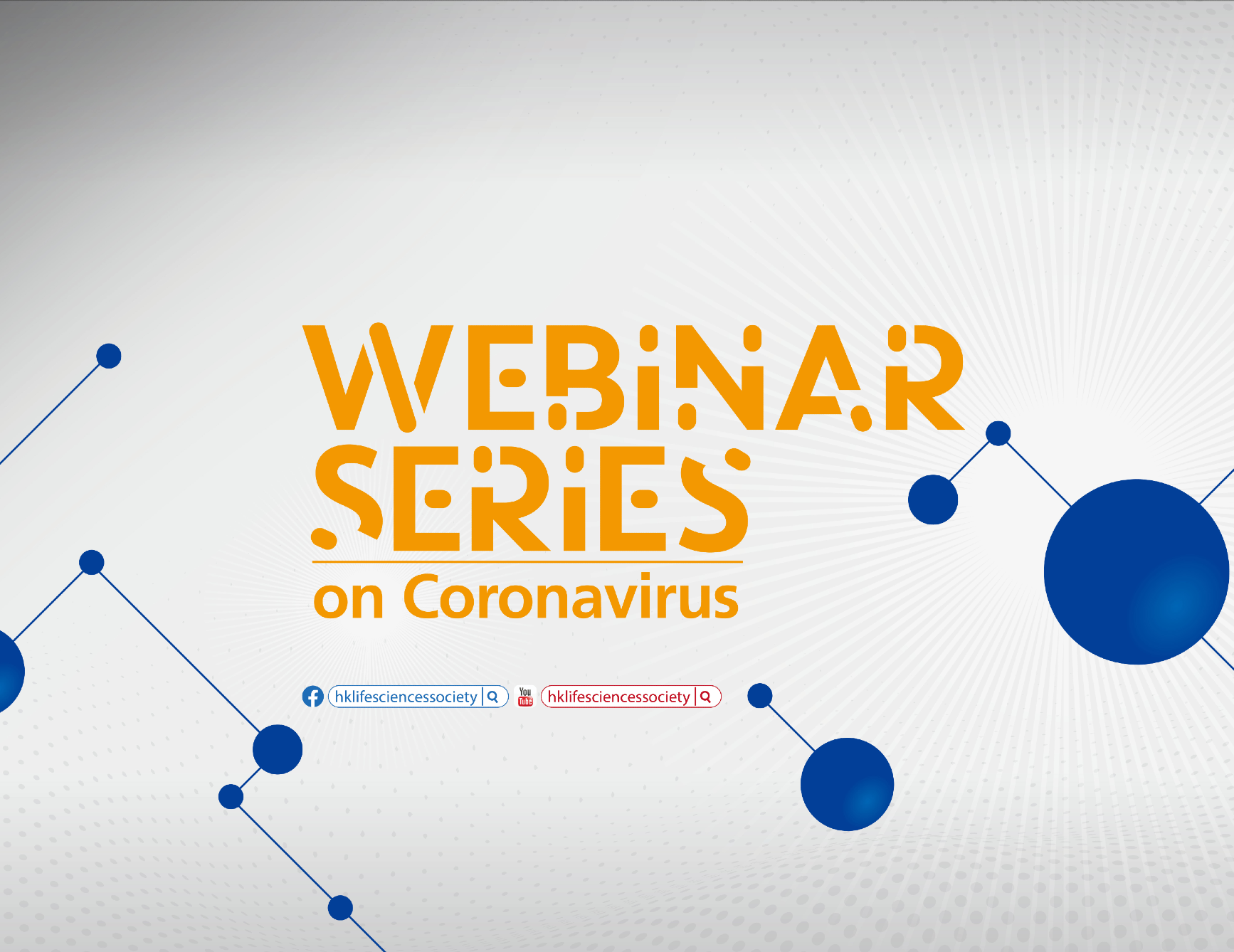 WEBINAR SERIES
on Coronavirus

hklifesciencessociety

You Tube hklifesciencessociety